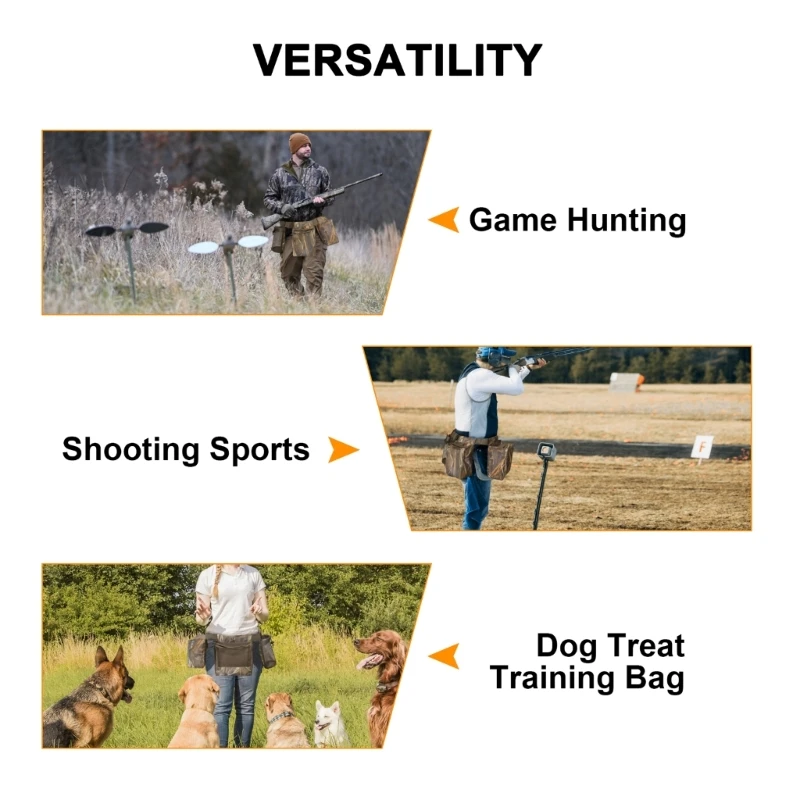 VERSATILITY

Game Hunting

Shooting Sports

F

Dog Treat Training Bag